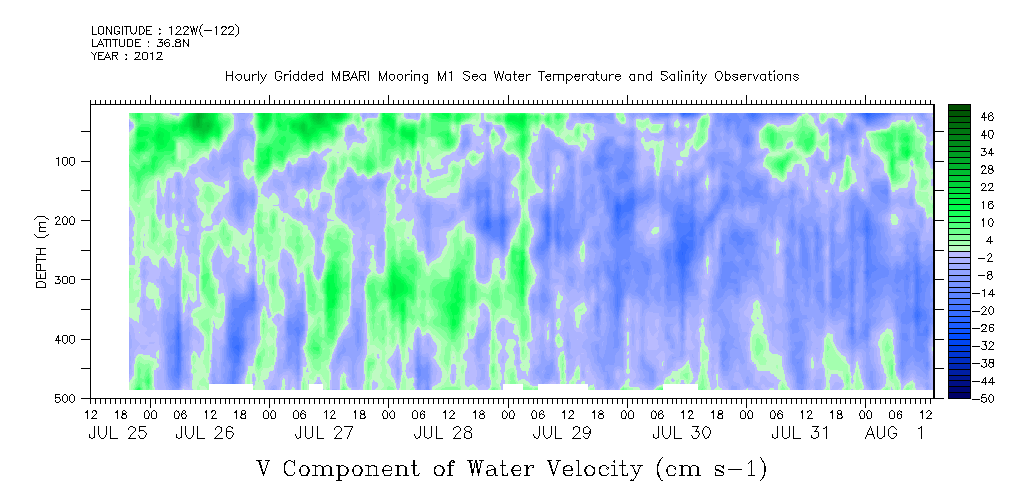 LONGITUDE : 122W(-122)
LATITUDE : 36.8N
YEAR : 2012

Hourly Gridded MBARI Mooring M1 Sea Water Temperature and Salinity Observations

DEPTH (m)

100
200
300
400
500

46
40
34
28
22
16
10
4
-2
-8
-14
-20
-26
-32
-38
-44
-50

12 18 00 06 12 18 00 06 12 18 00 06 12 18 00 06 12 18 00 06 12 18 00 06 12 18 00 06 12
JUL 25 JUL 26 JUL 27 JUL 28 JUL 29 JUL 30 JUL 31 AUG 1

V Component of Water Velocity (cm s-1)